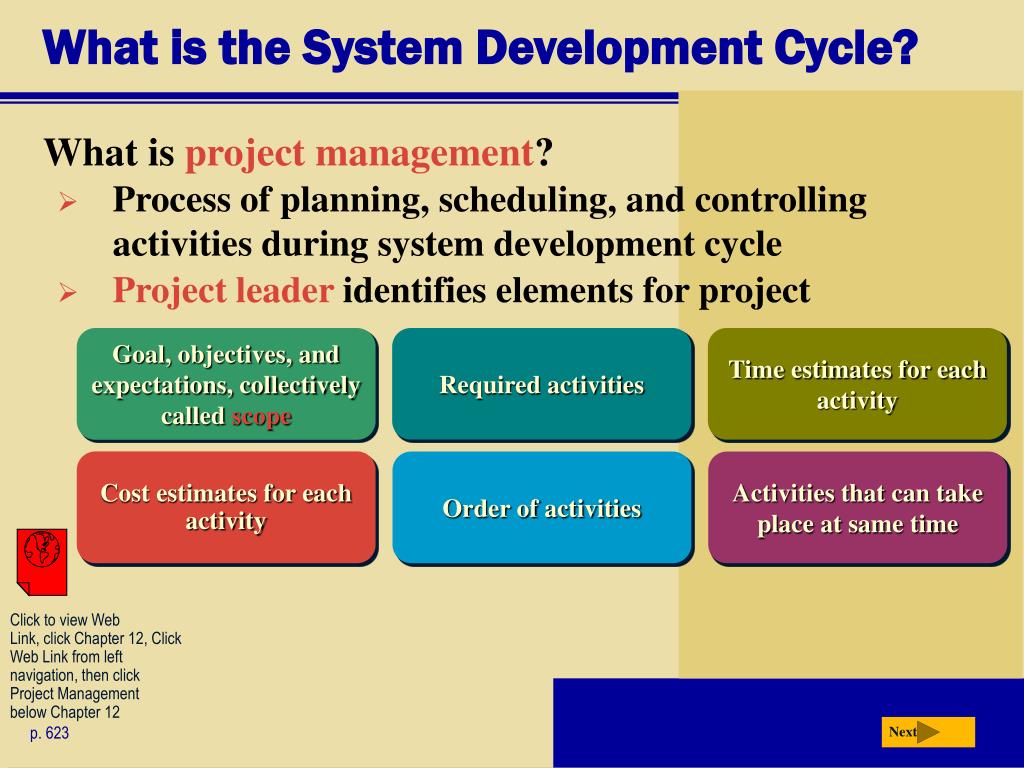 What is the System Development Cycle?

What is project management?

➢ Process of planning, scheduling, and controlling activities during system development cycle

➢ Project leader identifies elements for project

Goal, objectives, and expectations, collectively called scope

Required activities

Time estimates for each activity

Cost estimates for each activity

Order of activities

Activities that can take place at same time

Click to view Web Link, click Chapter 12, Click Web Link from left navigation, then click Project Management below Chapter 12

p. 623

Next